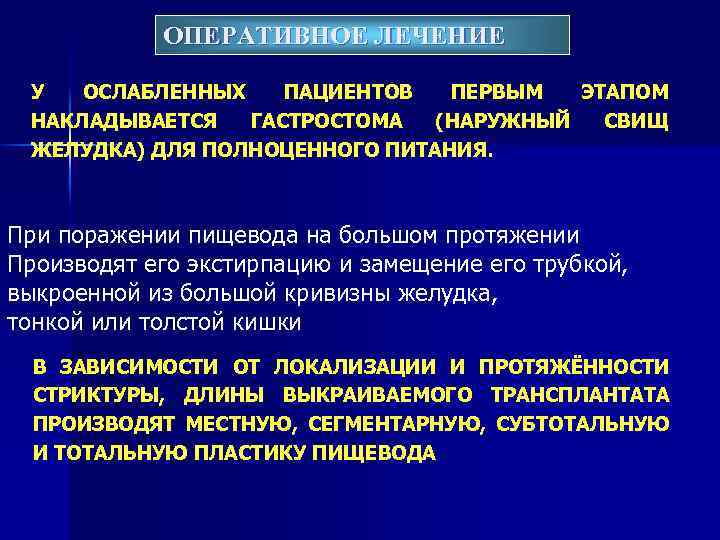 ОПЕРАТИВНОЕ ЛЕЧЕНИЕ

У ОСЛАБЛЕННЫХ ПАЦИЕНТОВ ПЕРВЫМ ЭТАПОМ НАКЛАДЫВАЕТСЯ ГАСТРОСТОМА (НАРУЖНЫЙ СВИЩ ЖЕЛУДКА) ДЛЯ ПОЛНОЦЕННОГО ПИТАНИЯ.

При поражении пищевода на большом протяжении
Производят его экстирпацию и замещение его трубкой, выкроенной из большой кривизны желудка,
тонкой или толстой кишки

В ЗАВИСИМОСТИ ОТ ЛОКАЛИЗАЦИИ И ПРОТЯЖЁННОСТИ СТРИКТУРЫ, ДЛИНЫ ВЫКРАИВАЕМОГО ТРАНСПЛАНТАТА ПРОИЗВОДЯТ МЕСТНУЮ, СЕГМЕНТАРНУЮ, СУБТОТАЛЬНУЮ И ТОТАЛЬНУЮ ПЛАСТИКУ ПИЩЕВОДА